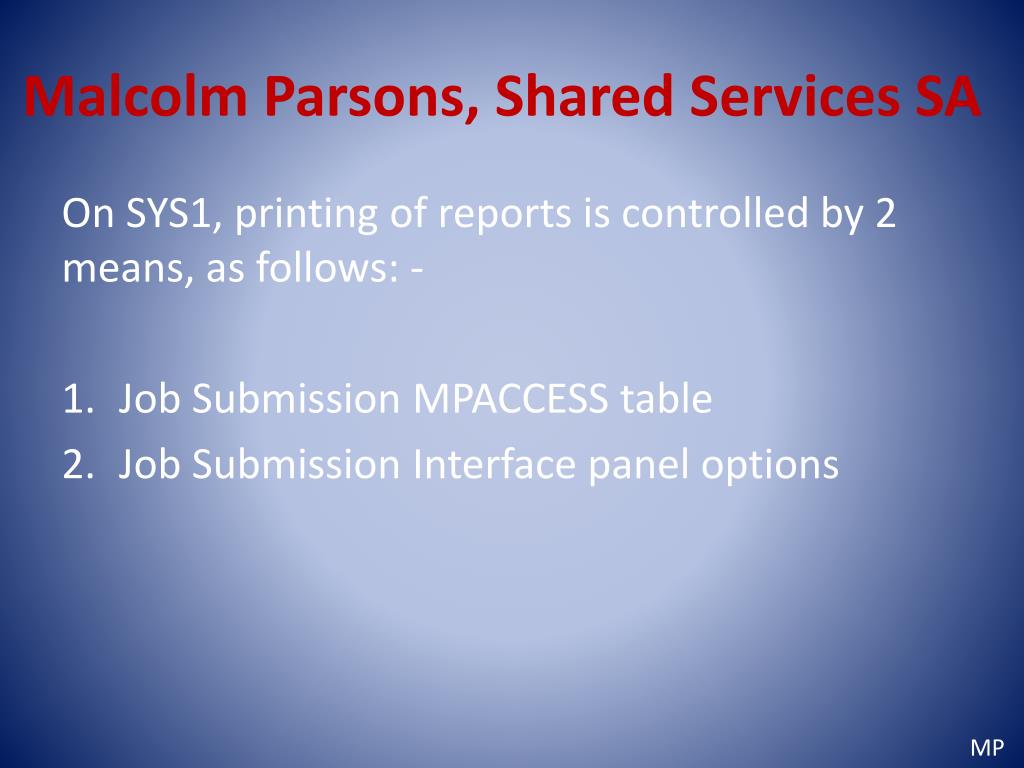 Malcolm Parsons, Shared Services SA

On SYS1, printing of reports is controlled by 2 means, as follows: -

1. Job Submission MPACCESS table
2. Job Submission Interface panel options

MP